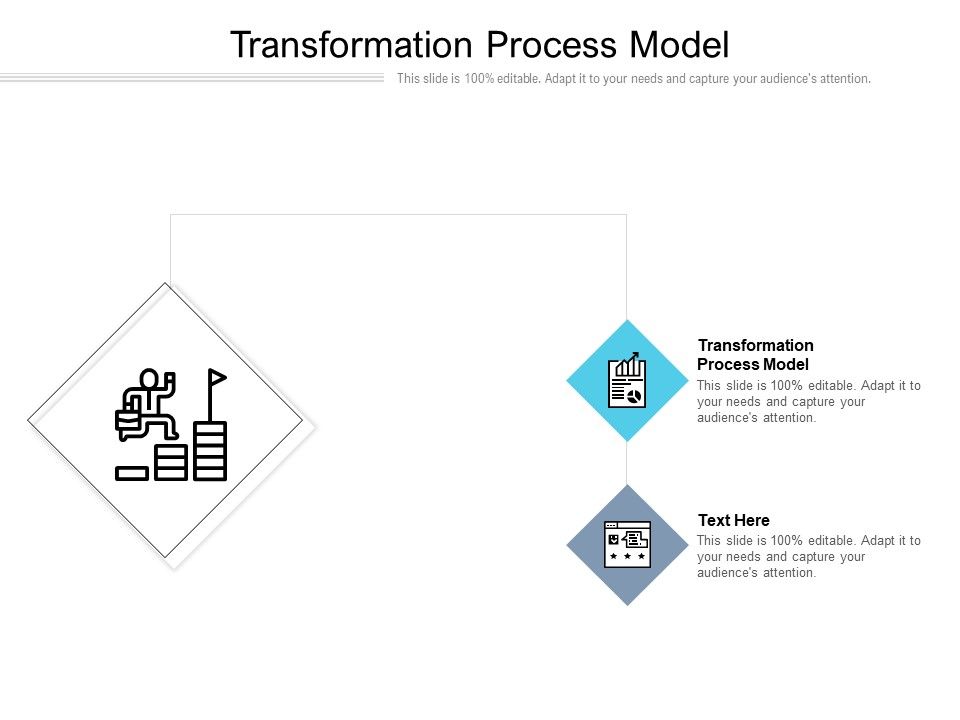 Transformation Process Model

This slide is 100% editable. Adapt it to your needs and capture your audience's attention.

Transformation Process Model

This slide is 100% editable. Adapt it to your needs and capture your audience's attention.

Text Here

This slide is 100% editable. Adapt it to your needs and capture your audience's attention.